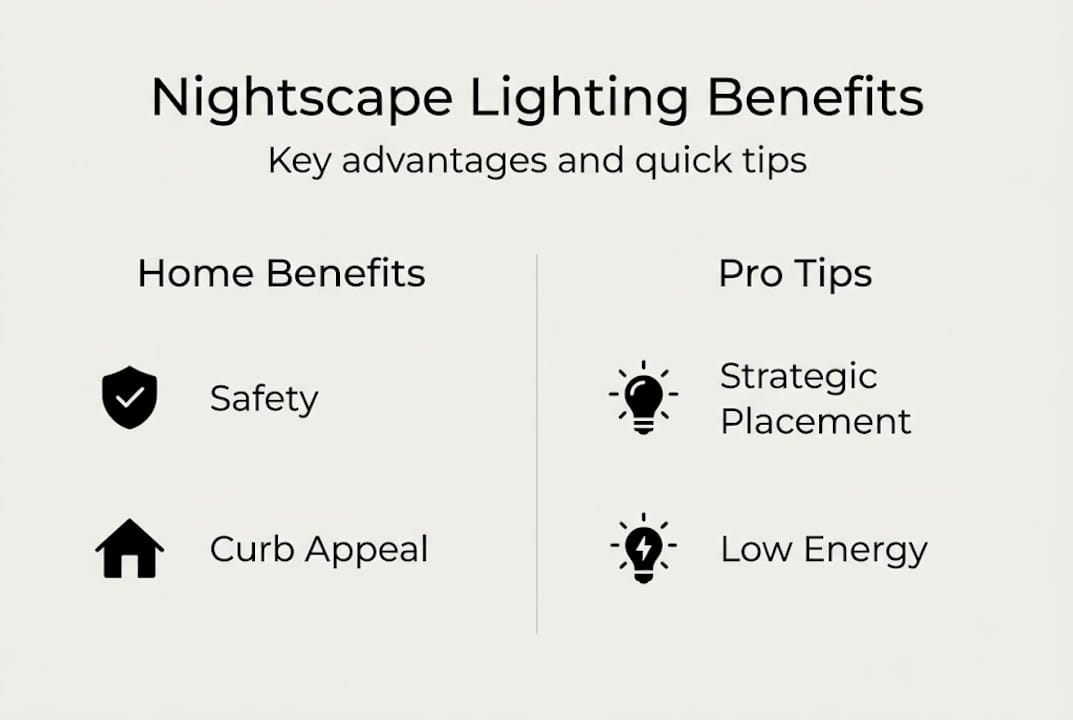 Nightscape Lighting Benefits
Key advantages and quick tips

Home Benefits

Safety

Curb Appeal

Pro Tips

Strategic Placement

Low Energy